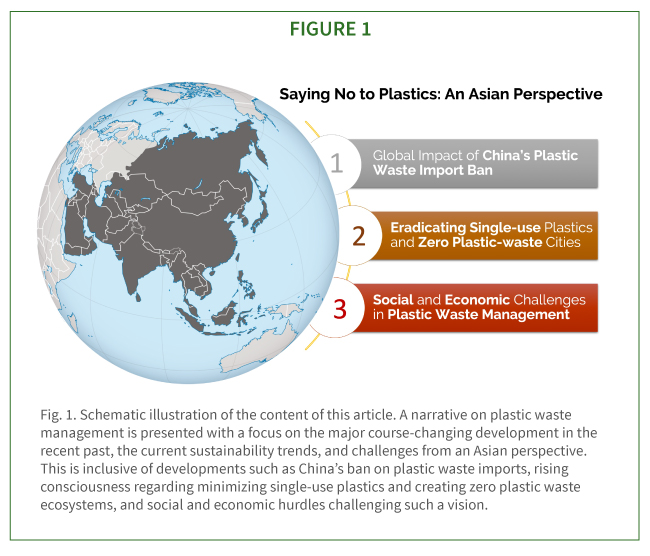 FIGURE 1

Saying No to Plastics: An Asian Perspective

1 Global Impact of China's Plastic Waste Import Ban

2 Eradicating Single-use Plastics and Zero Plastic-waste Cities

3 Social and Economic Challenges in Plastic Waste Management

Fig. 1. Schematic illustration of the content of this article. A narrative on plastic waste management is presented with a focus on the major course-changing development in the recent past, the current sustainability trends, and challenges from an Asian perspective. This is inclusive of developments such as China's ban on plastic waste imports, rising consciousness regarding minimizing single-use plastics and creating zero plastic waste ecosystems, and social and economic hurdles challenging such a vision.